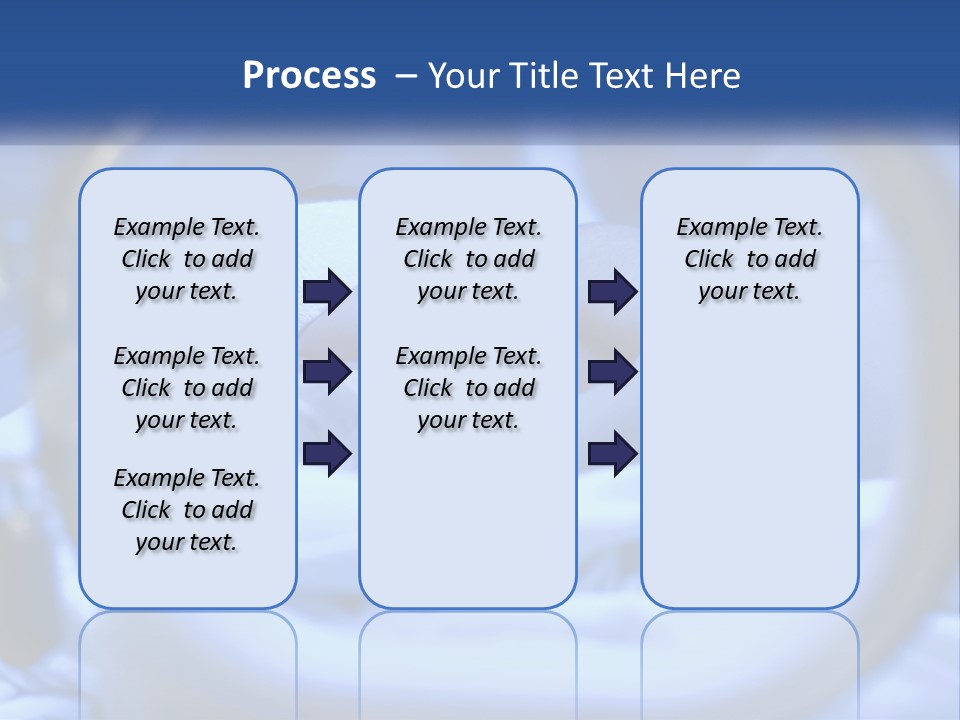 Process – Your Title Text Here

Example Text. Click to add your text.

Example Text. Click to add your text.

Example Text. Click to add your text.

Example Text. Click to add your text.

Example Text. Click to add your text.

Example Text. Click to add your text.